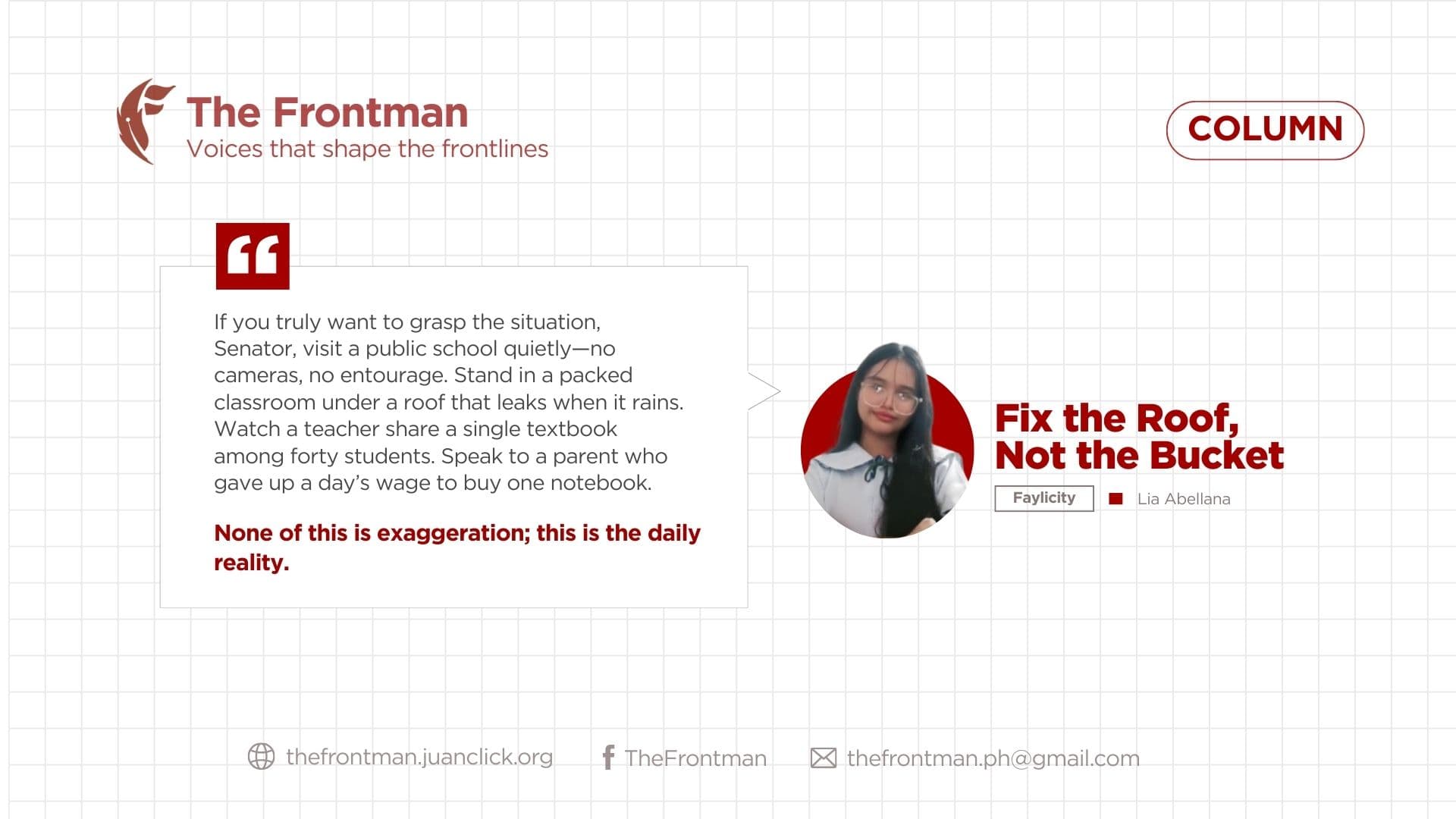 The Frontman
Voices that shape the frontlines

COLUMN

If you truly want to grasp the situation, Senator, visit a public school quietly—no cameras, no entourage. Stand in a packed classroom under a roof that leaks when it rains. Watch a teacher share a single textbook among forty students. Speak to a parent who gave up a day's wage to buy one notebook.

None of this is exaggeration; this is the daily reality.

Fix the Roof, Not the Bucket

Faylicity

Lia Abellana

thefrontman.juanclick.org

TheFrontman

thefrontman.ph@gmail.com